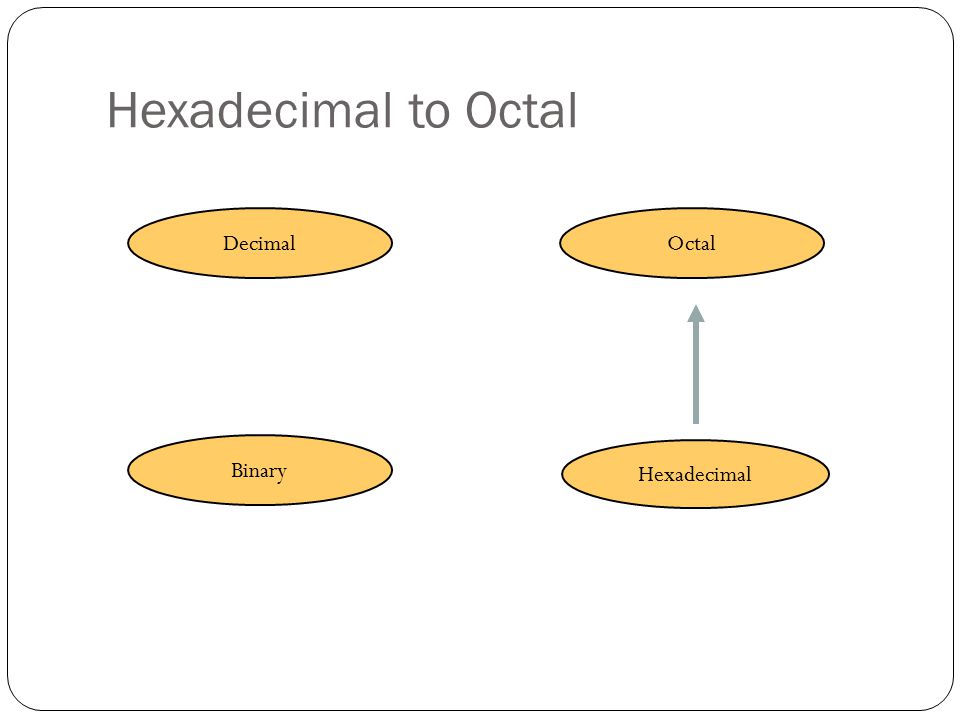 Hexadecimal to Octal

Decimal

Octal

Binary

Hexadecimal